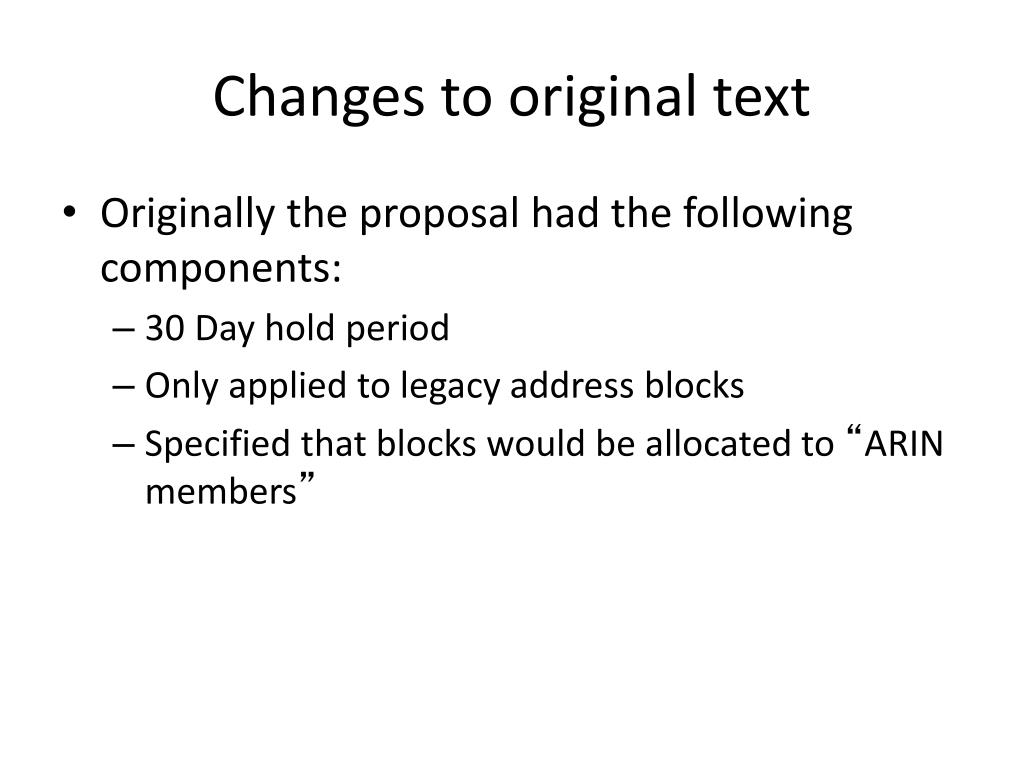 Changes to original text

• Originally the proposal had the following components:
– 30 Day hold period
– Only applied to legacy address blocks
– Specified that blocks would be allocated to “ARIN members”